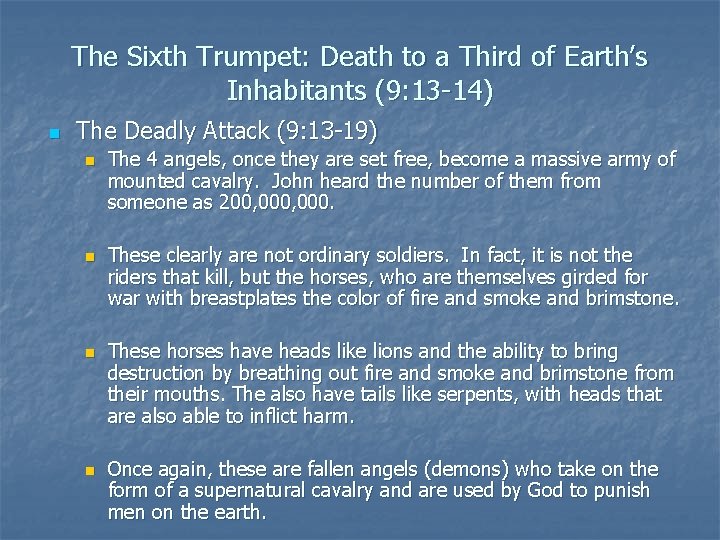 The Sixth Trumpet: Death to a Third of Earth's Inhabitants (9:13-14)

The Deadly Attack (9:13-19)

The 4 angels, once they are set free, become a massive army of mounted cavalry. John heard the number of them from someone as 200,000,000.

These clearly are not ordinary soldiers. In fact, it is not the riders that kill, but the horses, who are themselves girded for war with breastplates the color of fire and smoke and brimstone.

These horses have heads like lions and the ability to bring destruction by breathing out fire and smoke and brimstone from their mouths. The also have tails like serpents, with heads that are also able to inflict harm.

Once again, these are fallen angels (demons) who take on the form of a supernatural cavalry and are used by God to punish men on the earth.